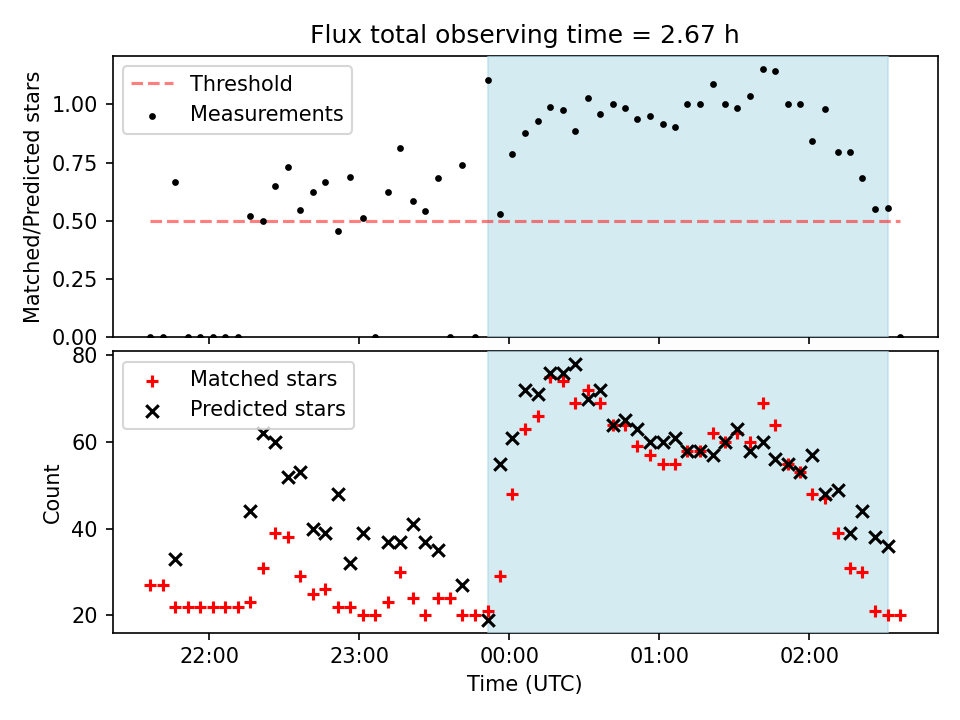 Flux total observing time = 2.67 h

Threshold
Measurements

Matched/Predicted stars

1.00
0.75
0.50
0.25
0.00

Matched stars
Predicted stars

Count

80
60
40
20

22:00
23:00
00:00
01:00
02:00

Time (UTC)